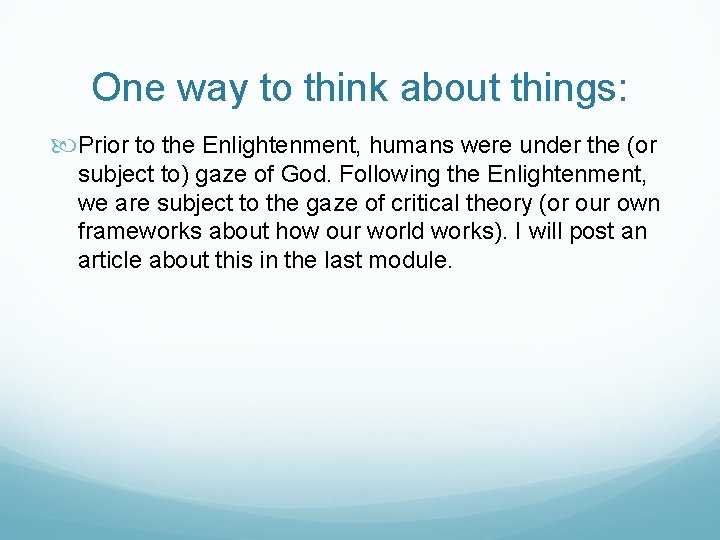 One way to think about things:

Prior to the Enlightenment, humans were under the (or subject to) gaze of God. Following the Enlightenment, we are subject to the gaze of critical theory (or our own frameworks about how our world works). I will post an article about this in the last module.